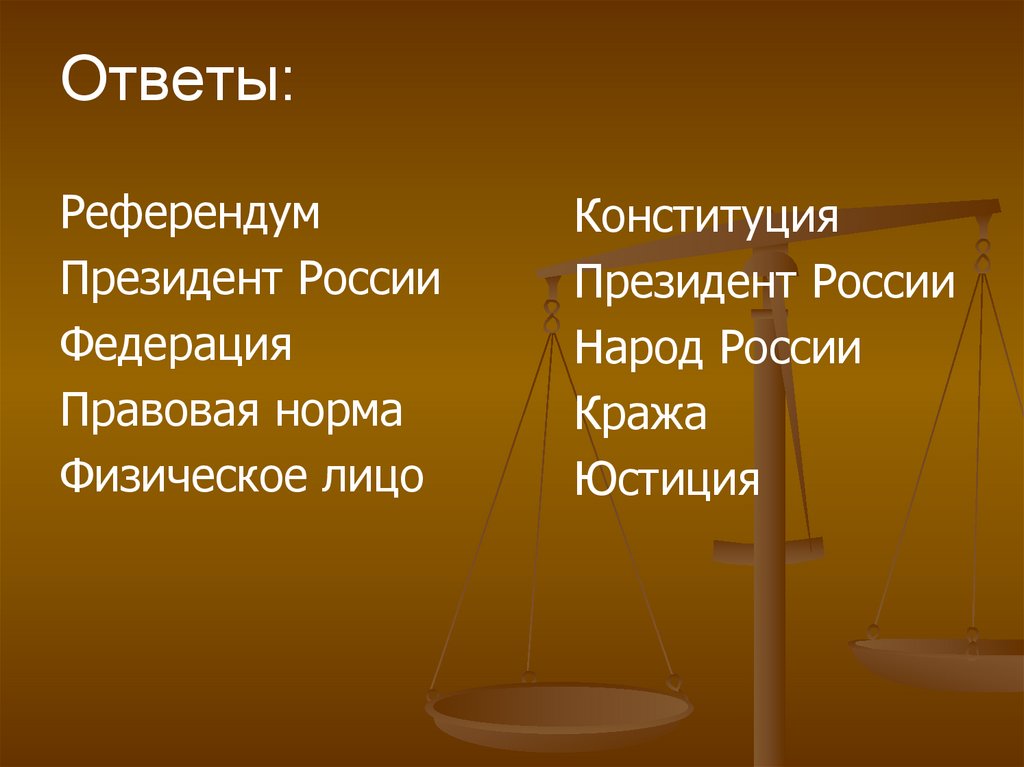 Ответы:

Референдум
Президент России
Федерация
Правовая норма
Физическое лицо

Конституция
Президент России
Народ России
Кража
Юстиция